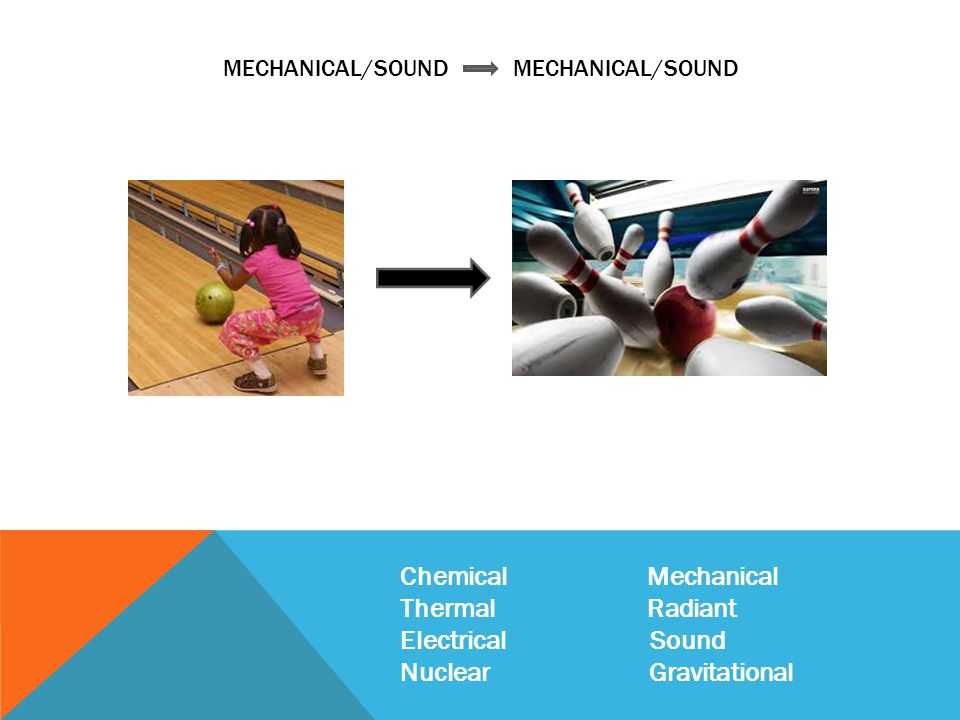 MECHANICAL/SOUND → MECHANICAL/SOUND

Chemical
Thermal
Electrical
Nuclear

Mechanical
Radiant
Sound
Gravitational